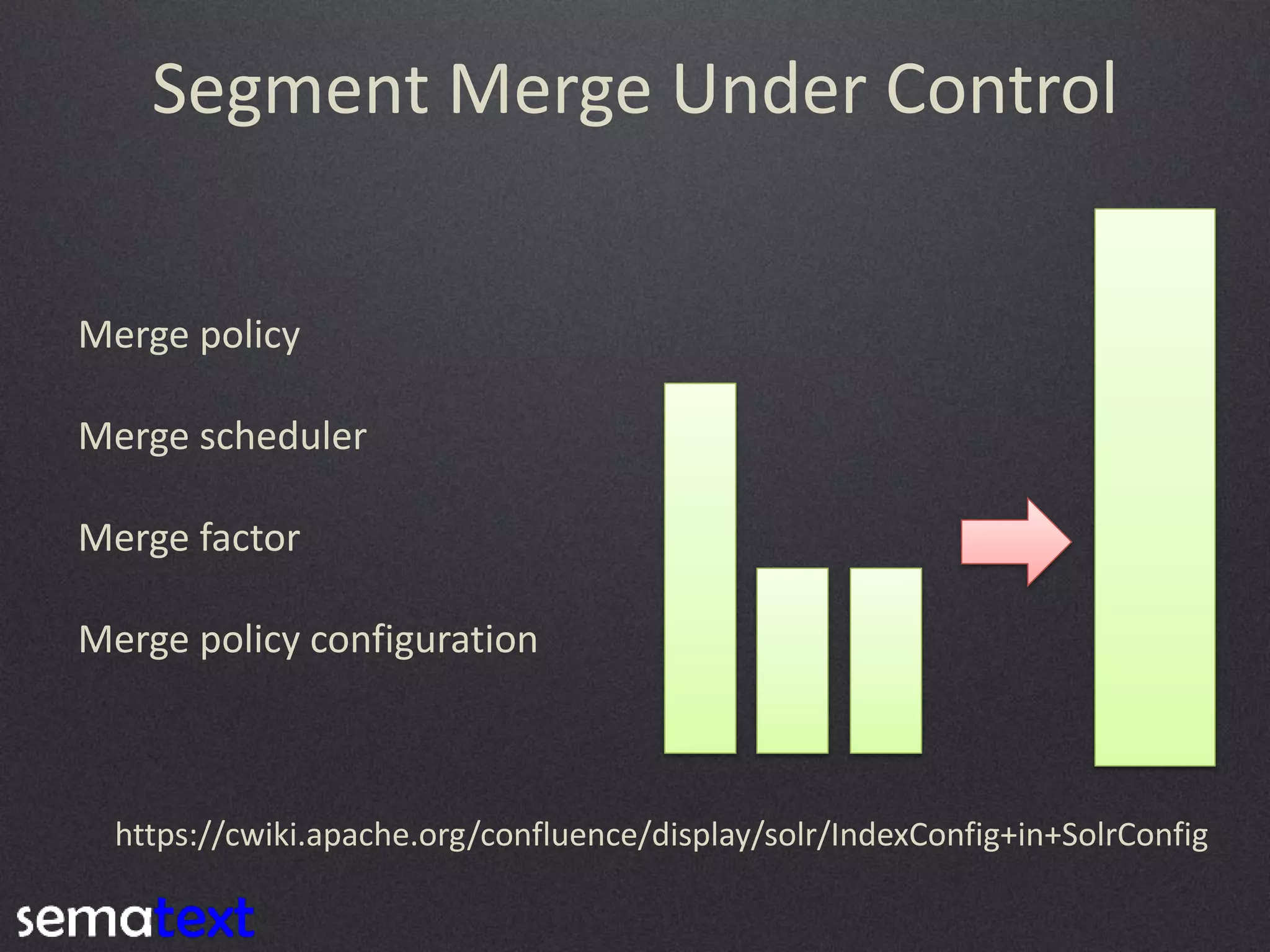 Segment Merge Under Control

Merge policy

Merge scheduler

Merge factor

Merge policy configuration

https://cwiki.apache.org/confluence/display/solr/IndexConfig+in+SolrConfig

sematext